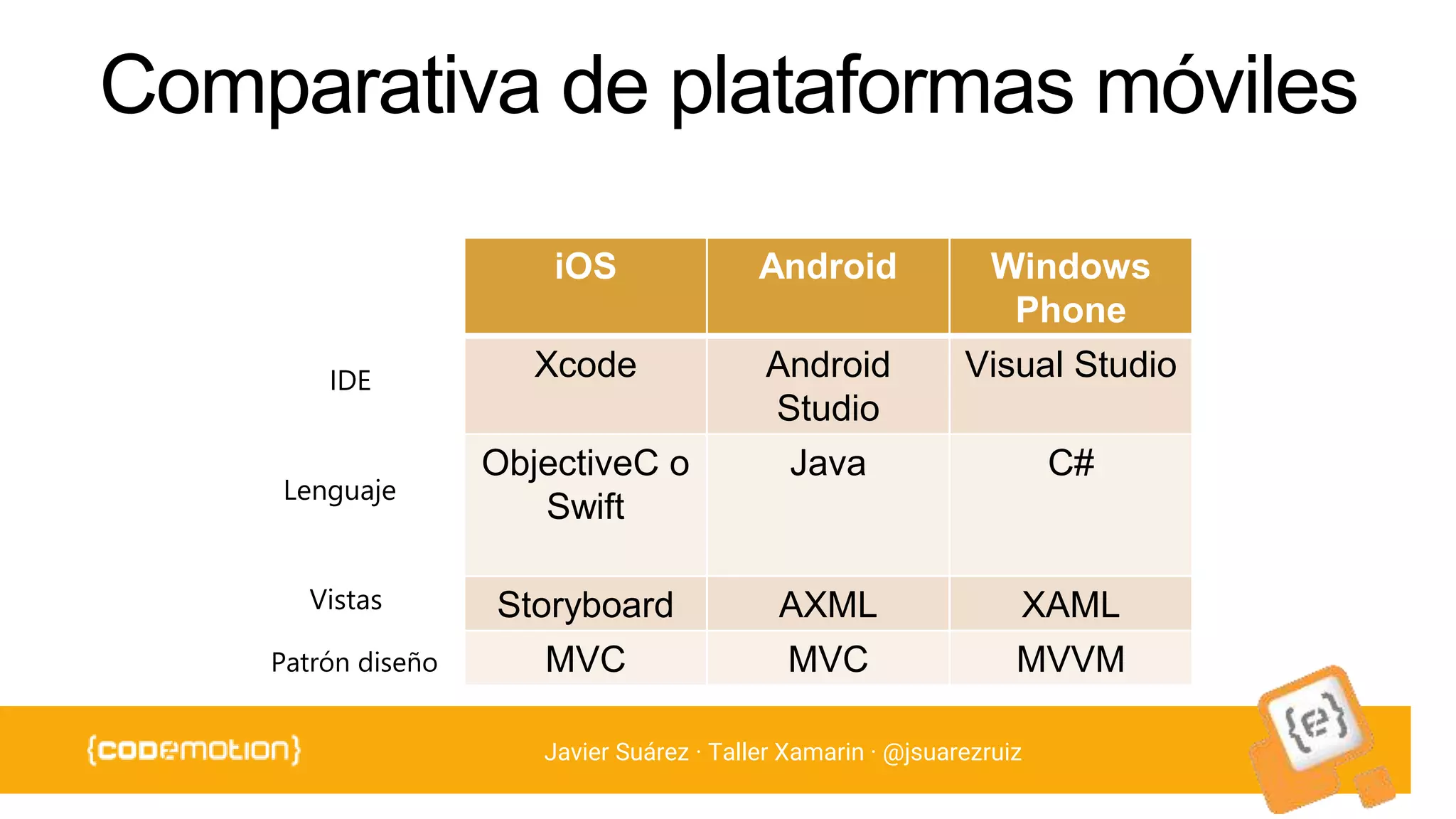 Comparativa de plataformas móviles

| | iOS | Android | Windows Phone |
|---|---|---|---|
| IDE | Xcode | Android Studio | Visual Studio |
| Lenguaje | ObjectiveC o Swift | Java | C# |
| Vistas | Storyboard | AXML | XAML |
| Patrón diseño | MVC | MVC | MVVM |

{codemotion}

Javier Suárez · Taller Xamarin · @jsuarezruiz

{e}